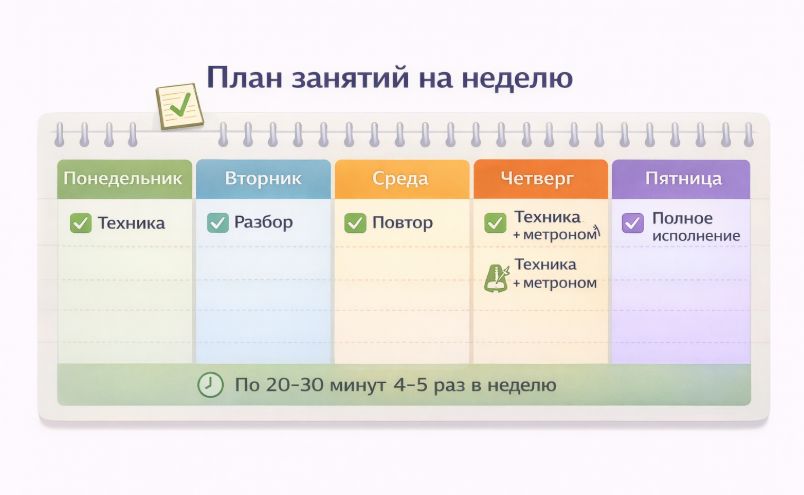 План занятий на неделю

| Понедельник | Вторник | Среда | Четверг | Пятница |
|---|---|---|---|---|
| Техника | Разбор | Повтор | Техника + метроном | Полное исполнение |
| | | | Техника + метроном | |

По 20–30 минут 4–5 раз в неделю